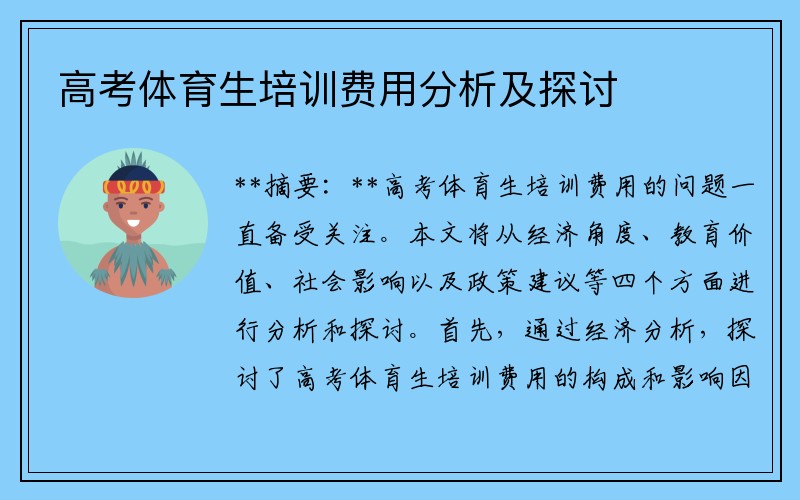 高考体育生培训费用分析及探讨

**摘要：**高考体育生培训费用的问题一直备受关注。本文将从经济角度、教育价值、社会影响以及政策建议等四个方面进行分析和探讨。首先，通过经济分析，探讨了高考体育生培训费用的构成和影响因